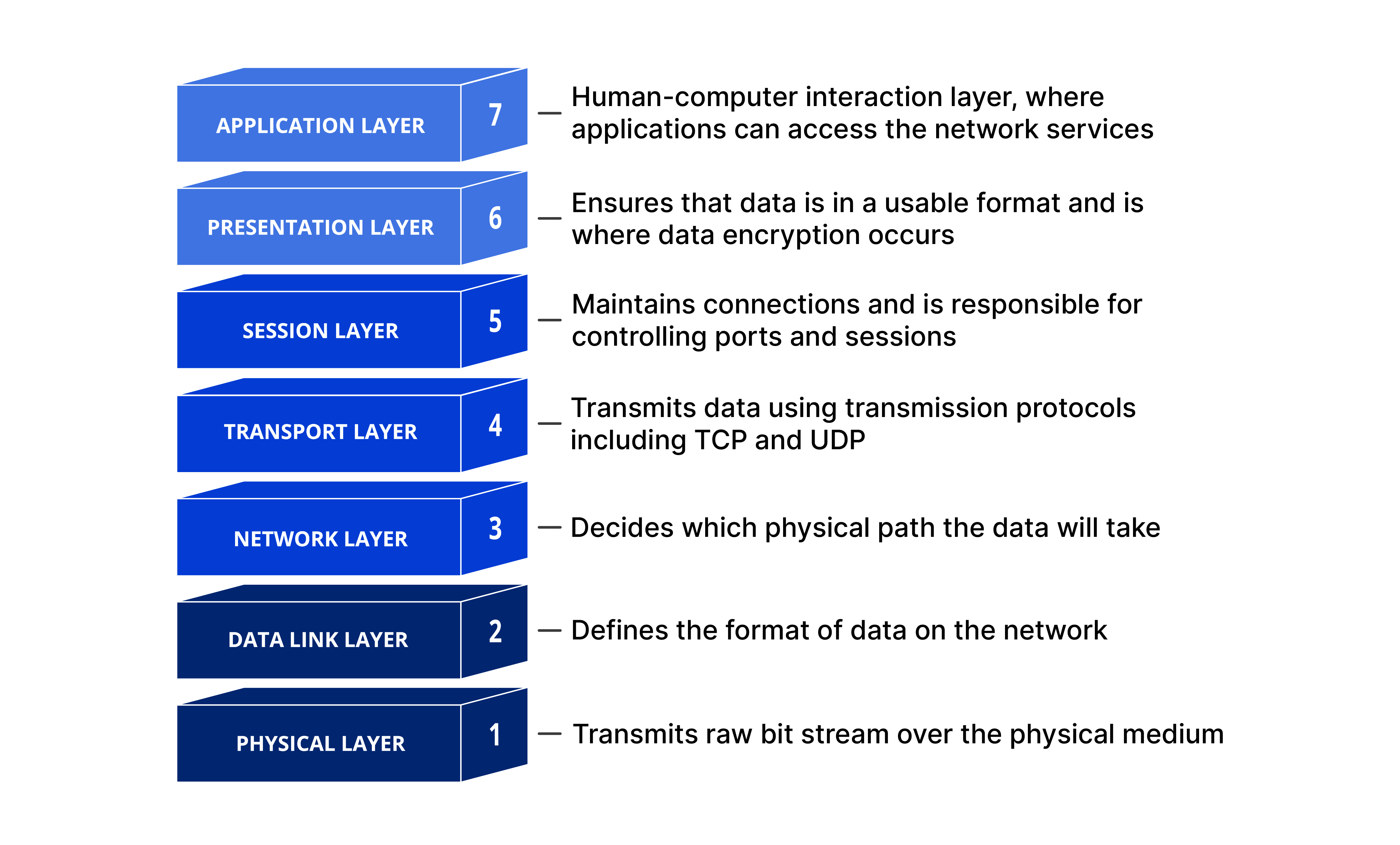 APPLICATION LAYER 7 — Human-computer interaction layer, where applications can access the network services

PRESENTATION LAYER 6 — Ensures that data is in a usable format and is where data encryption occurs

SESSION LAYER 5 — Maintains connections and is responsible for controlling ports and sessions

TRANSPORT LAYER 4 — Transmits data using transmission protocols including TCP and UDP

NETWORK LAYER 3 — Decides which physical path the data will take

DATA LINK LAYER 2 — Defines the format of data on the network

PHYSICAL LAYER 1 — Transmits raw bit stream over the physical medium